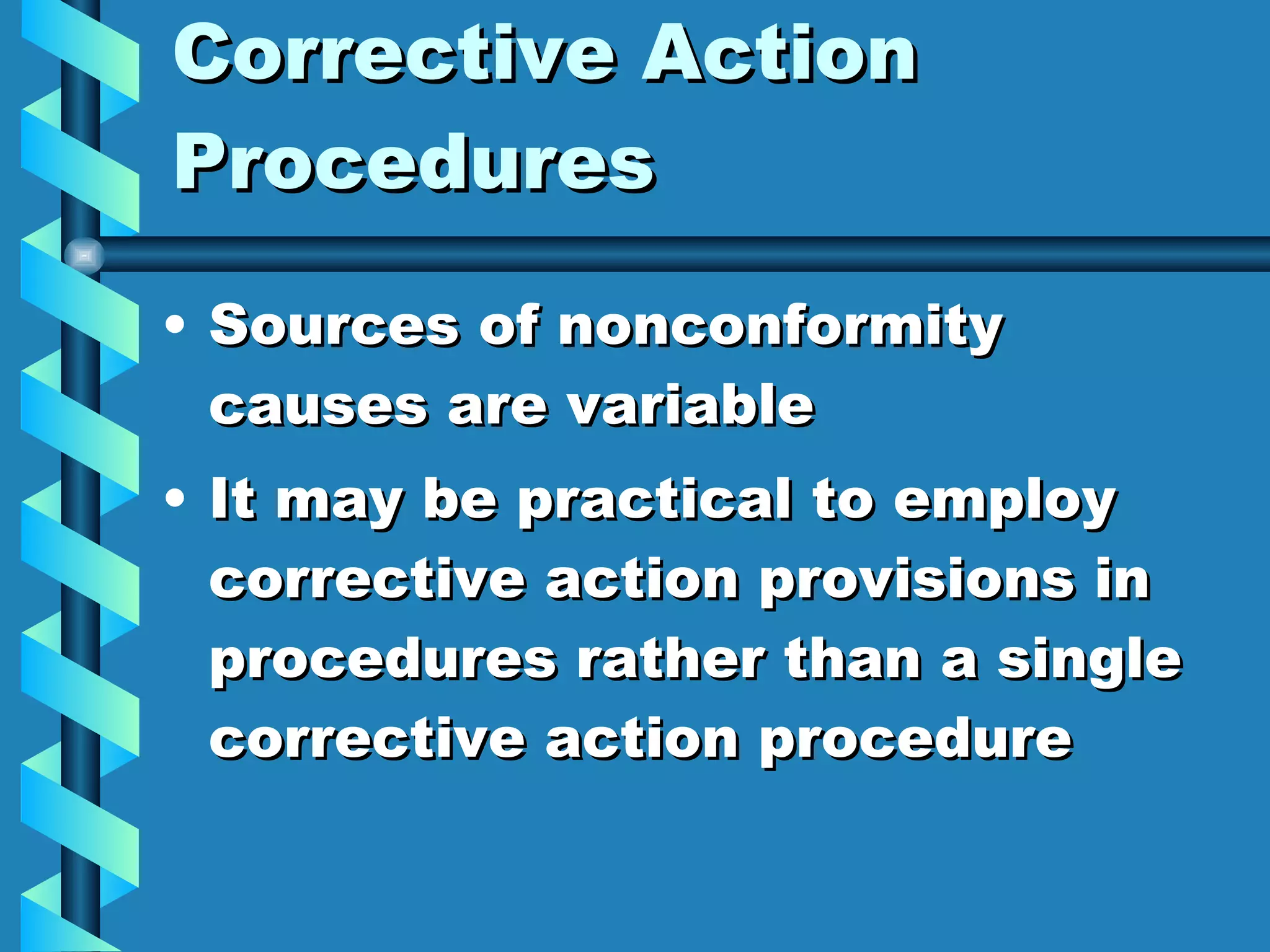 Corrective Action Procedures

• Sources of nonconformity causes are variable

• It may be practical to employ corrective action provisions in procedures rather than a single corrective action procedure